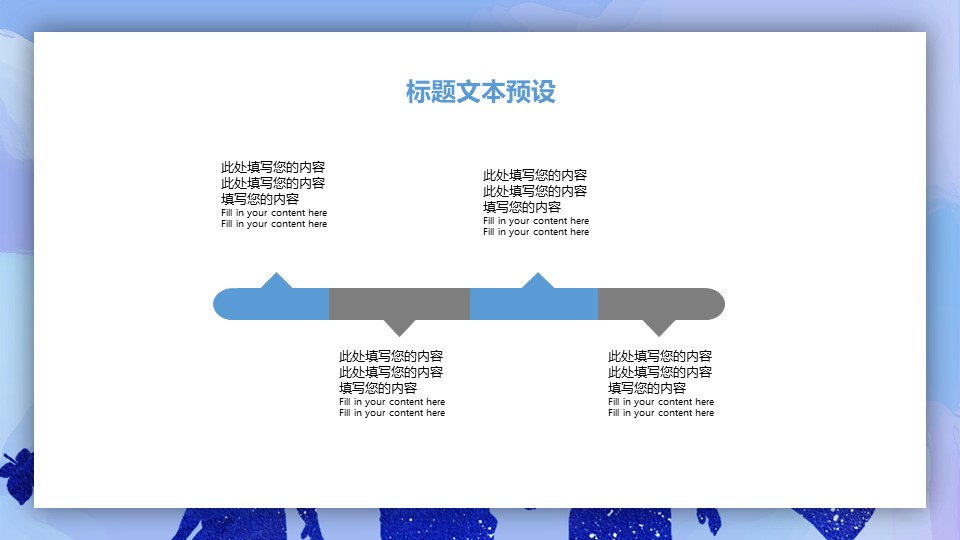 标题文本预设

此处填写您的内容
此处填写您的内容
填写您的内容
Fill in your content here
Fill in your content here

此处填写您的内容
此处填写您的内容
填写您的内容
Fill in your content here
Fill in your content here

此处填写您的内容
此处填写您的内容
填写您的内容
Fill in your content here
Fill in your content here

此处填写您的内容
此处填写您的内容
填写您的内容
Fill in your content here
Fill in your content here